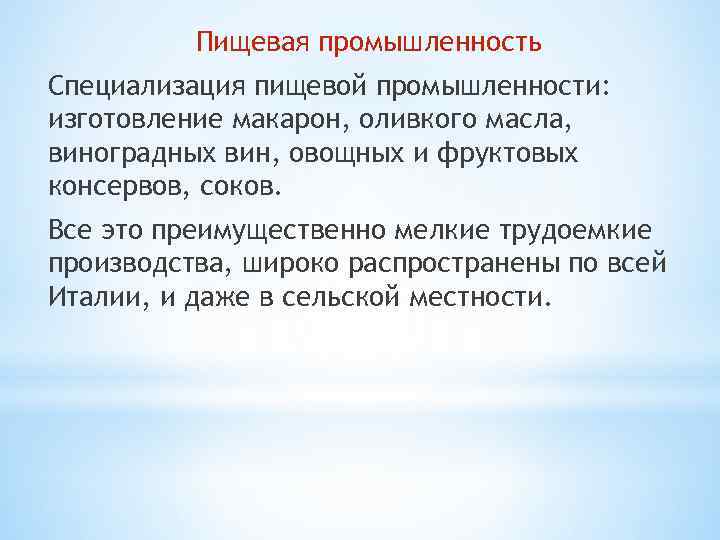 Пищевая промышленность

Специализация пищевой промышленности: изготовление макарон, оливкого масла, виноградных вин, овощных и фруктовых консервов, соков.

Все это преимущественно мелкие трудоемкие производства, широко распространены по всей Италии, и даже в сельской местности.